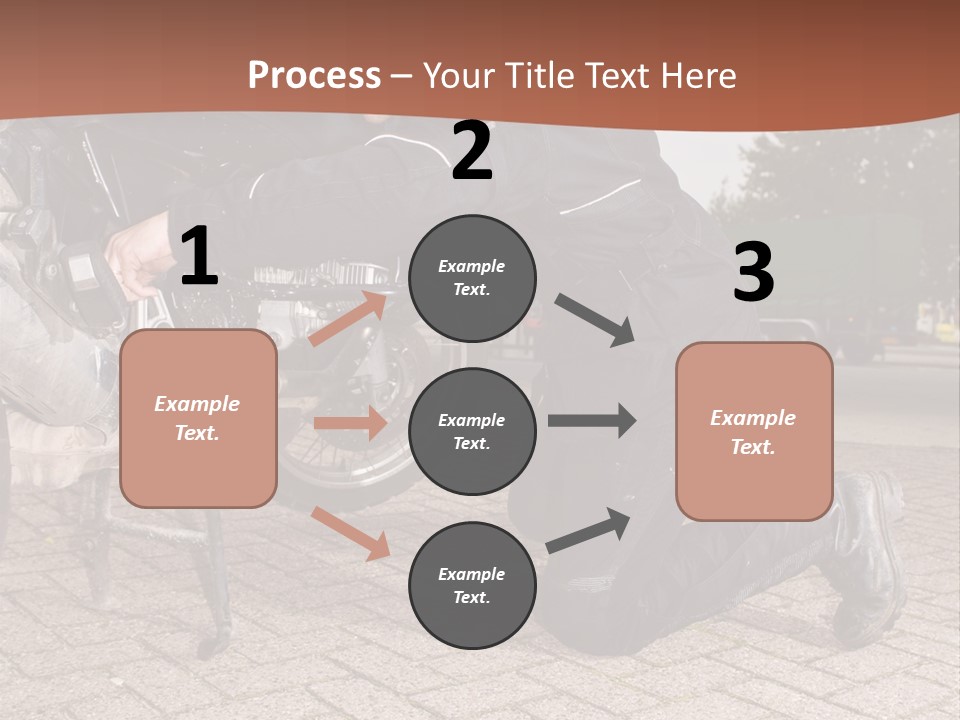 Process – Your Title Text Here

1

Example Text.

2

Example Text.

Example Text.

Example Text.

3

Example Text.